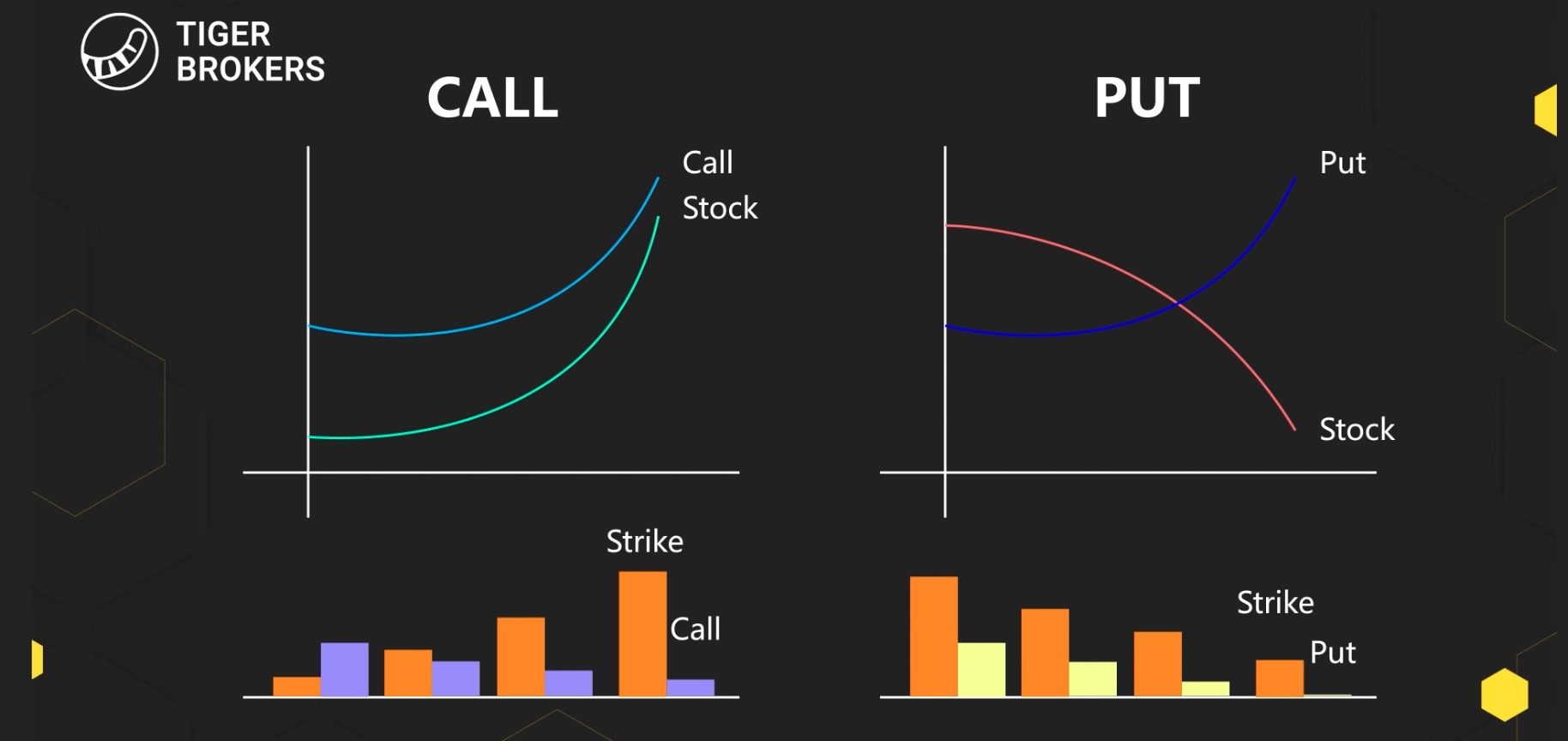 TIGER BROKERS

CALL

Call
Stock

Strike
Call

PUT

Put

Stock

Strike
Put